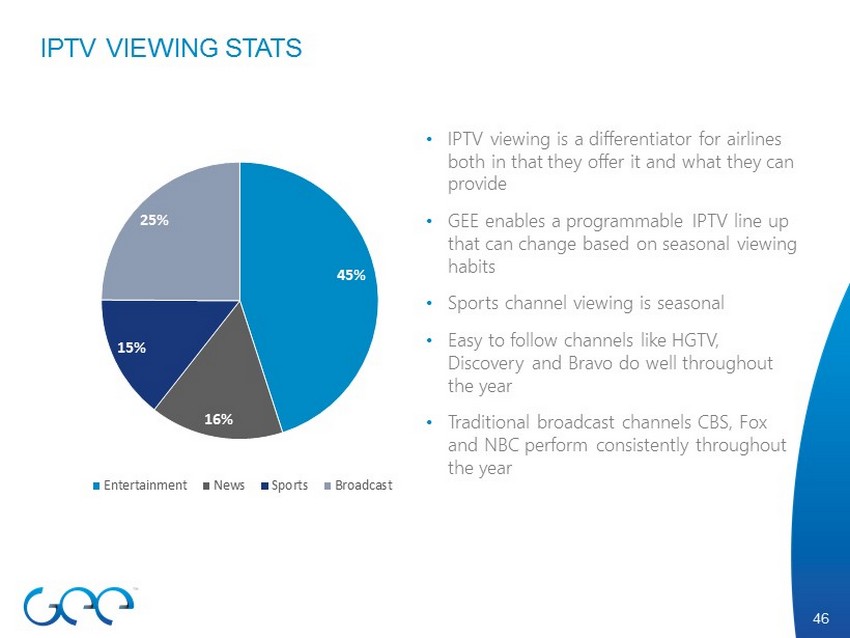 IPTV VIEWING STATS

25%

45%

15%

16%

Entertainment News Sports Broadcast

• IPTV viewing is a differentiator for airlines both in that they offer it and what they can provide

• GEE enables a programmable IPTV line up that can change based on seasonal viewing habits

• Sports channel viewing is seasonal

• Easy to follow channels like HGTV, Discovery and Bravo do well throughout the year

• Traditional broadcast channels CBS, Fox and NBC perform consistently throughout the year

GEE™

46